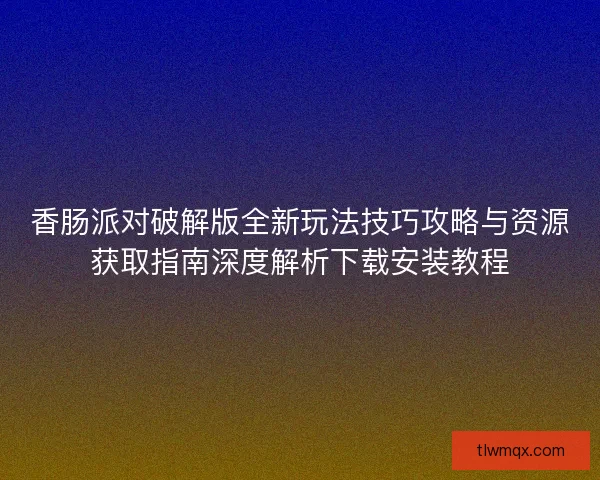 香肠派对破解版全新玩法技巧攻略与资源获取指南深度解析下载安装教程

tlwmqx.com